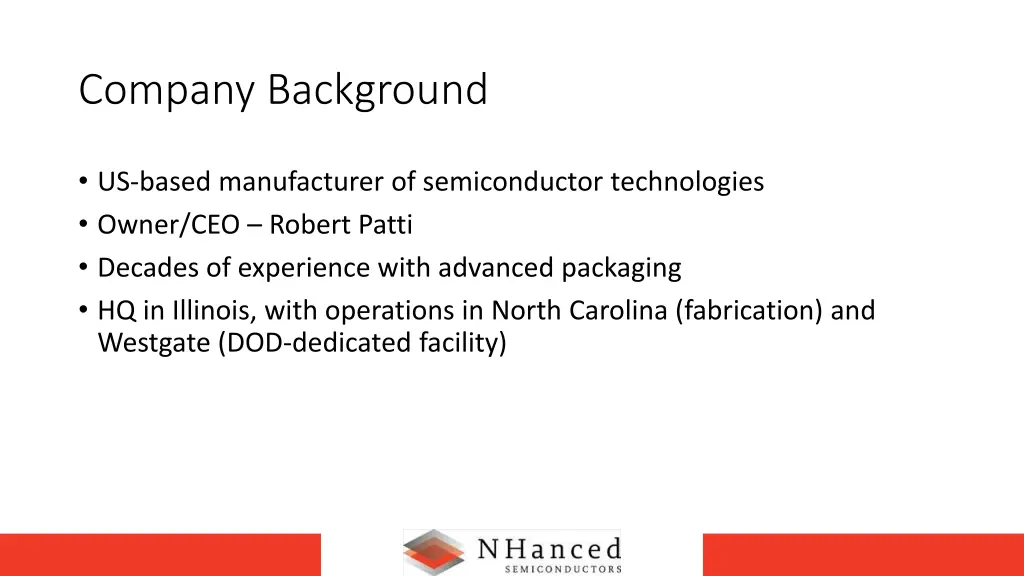 Company Background

• US-based manufacturer of semiconductor technologies
• Owner/CEO – Robert Patti
• Decades of experience with advanced packaging
• HQ in Illinois, with operations in North Carolina (fabrication) and Westgate (DOD-dedicated facility)

NHanced
SEMICONDUCTORS